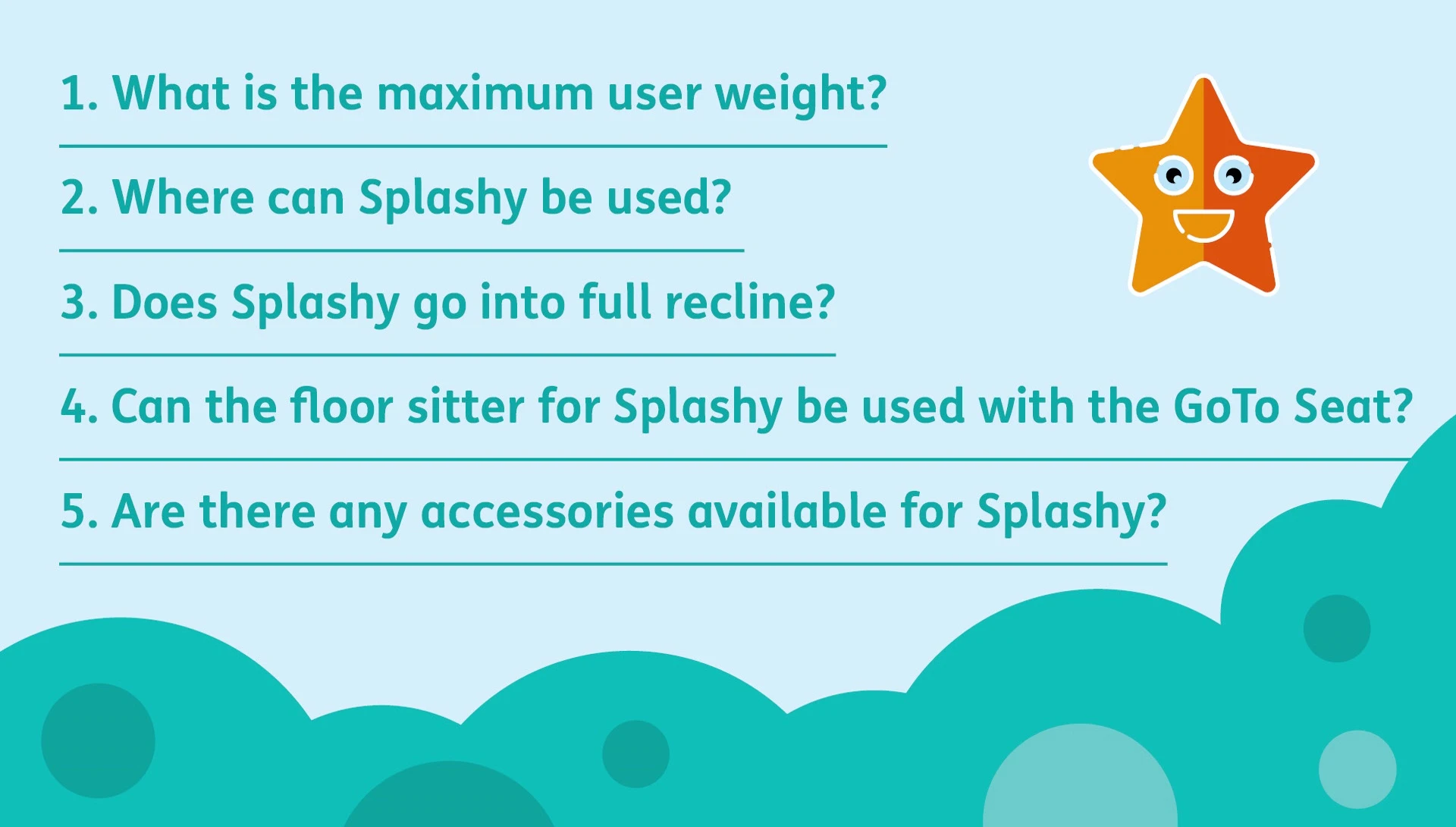 1. What is the maximum user weight?

2. Where can Splashy be used?

3. Does Splashy go into full recline?

4. Can the floor sitter for Splashy be used with the GoTo Seat?

5. Are there any accessories available for Splashy?